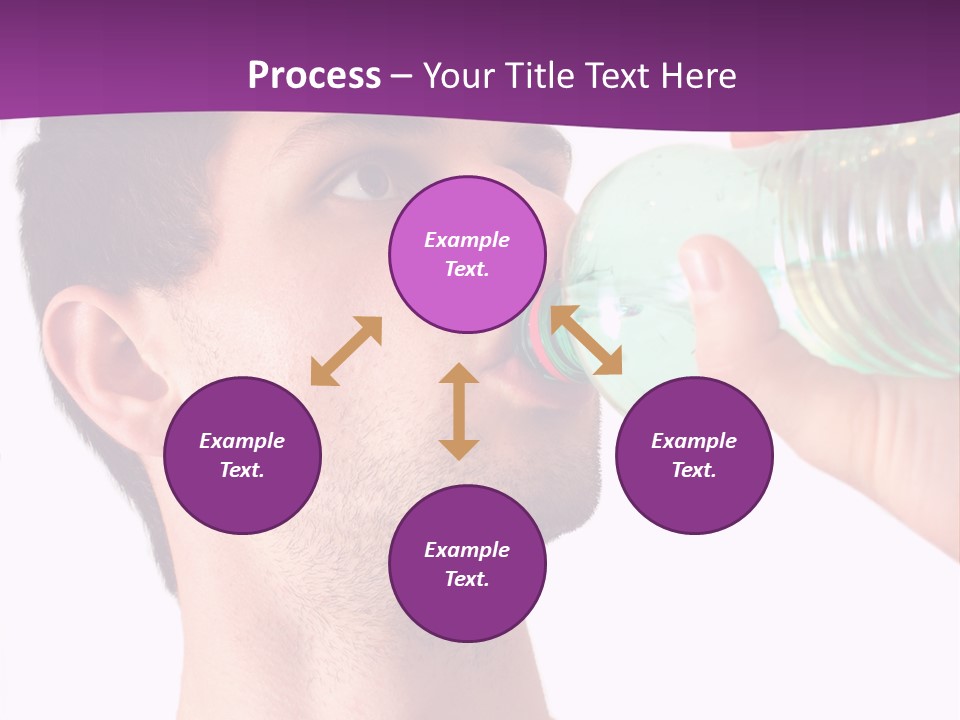 Process – Your Title Text Here

Example Text.

Example Text.

Example Text.

Example Text.